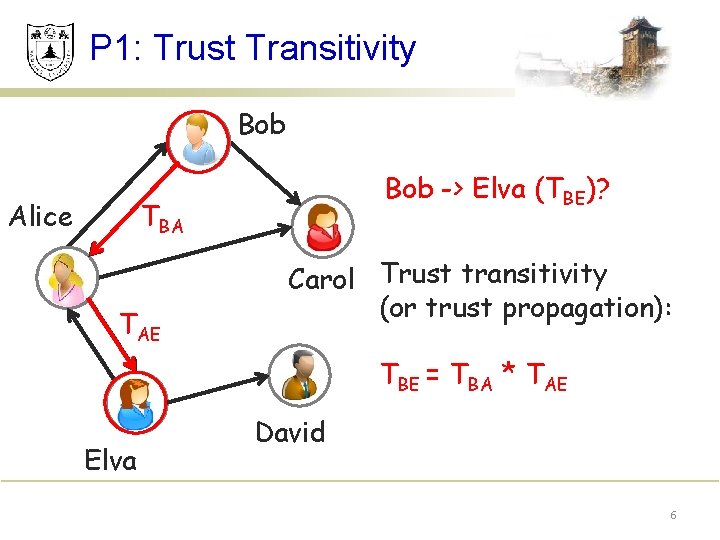 P1: Trust Transitivity

Bob

Alice

$T_{BA}$

Carol

$T_{AE}$

David

Elva

Bob -> Elva ($T_{BE}$)?

Trust transitivity (or trust propagation):

$T_{BE} = T_{BA} * T_{AE}$

6